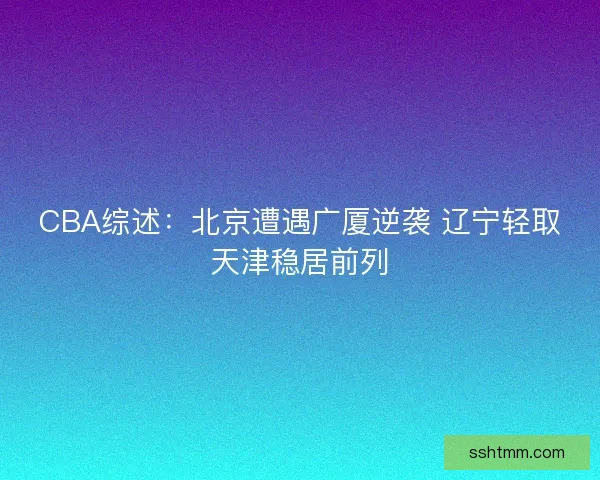 CBA综述：北京遭遇广厦逆袭 辽宁轻取天津稳居前列

sshtmm.com